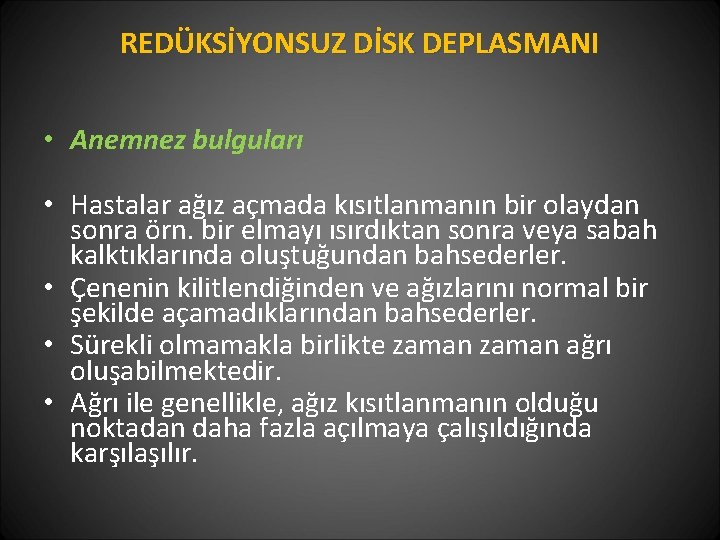 REDÜKSİYONSUZ DİSK DEPLASMANI

• Anemnez bulguları

• Hastalar ağız açmada kısıtlanmanın bir olaydan sonra örn. bir elmayı ısırdıktan sonra veya sabah kalktıklarında oluştuğundan bahsederler.
• Çenenin kilitlendiğinden ve ağızlarını normal bir şekilde açamadıklarından bahsederler.
• Sürekli olmamakla birlikte zaman zaman ağrı oluşabilmektedir.
• Ağrı ile genellikle, ağız kısıtlanmanın olduğu noktadan daha fazla açılmaya çalışıldığında karşılaşılır.